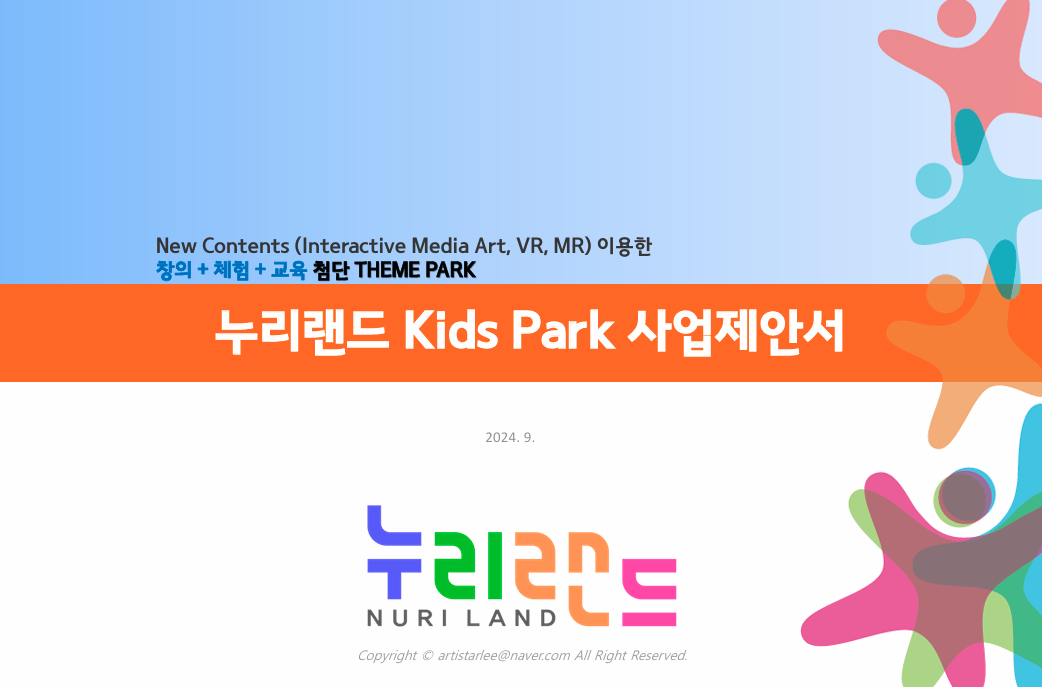 New Contents (Interactive Media Art, VR, MR) 이용한
창의 + 체험 + 교육 첨단 THEME PARK

누리랜드 Kids Park 사업제안서

2024. 9.

누리랜드
NURI LAND

Copyright © artistarlee@naver.com All Right Reserved.